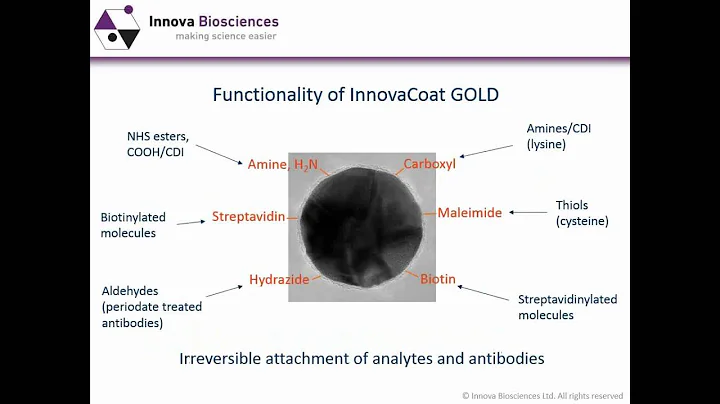 Innova Biosciences
making science easier

Functionality of InnovaCoat GOLD

NHS esters, COOH/CDI

Amine, $H_2N$

Carboxyl

Amines/CDI (lysine)

Biotinylated molecules

Streptavidin

Maleimide

Thiols (cysteine)

Aldehydes (periodate treated antibodies)

Hydrazide

Biotin

Streptavidinylated molecules

Irreversible attachment of analytes and antibodies

© Innova Biosciences Ltd. All rights reserved